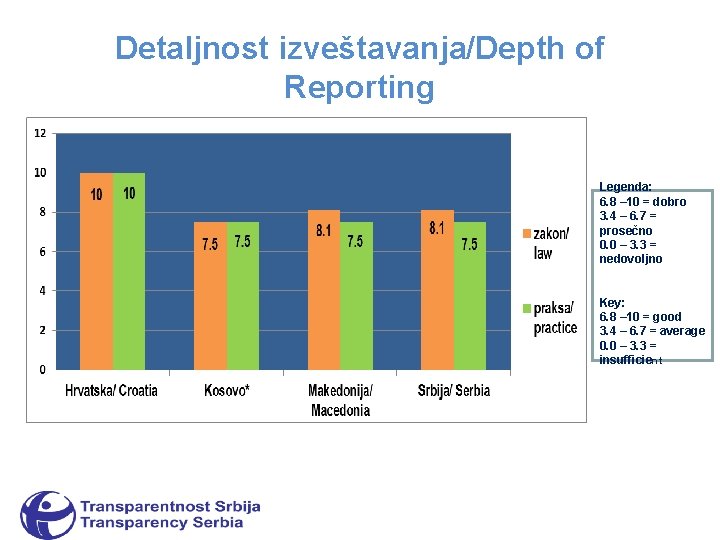 Detaljnost izveštavanja/Depth of Reporting

12
10
8
6
4
2
0

10 10
7.5 7.5
8.1 7.5
8.1 7.5

Hrvatska/ Croatia
Kosovo*
Makedonija/ Macedonia
Srbija/ Serbia

zakon/ law
praksa/ practice

Legenda:
6.8 –10 = dobro
3.4 – 6.7 = prosečno
0.0 – 3.3 = nedovoljno

Key:
6.8 –10 = good
3.4 – 6.7 = average
0.0 – 3.3 = insufficient

Transparentnost Srbija
Transparency Serbia